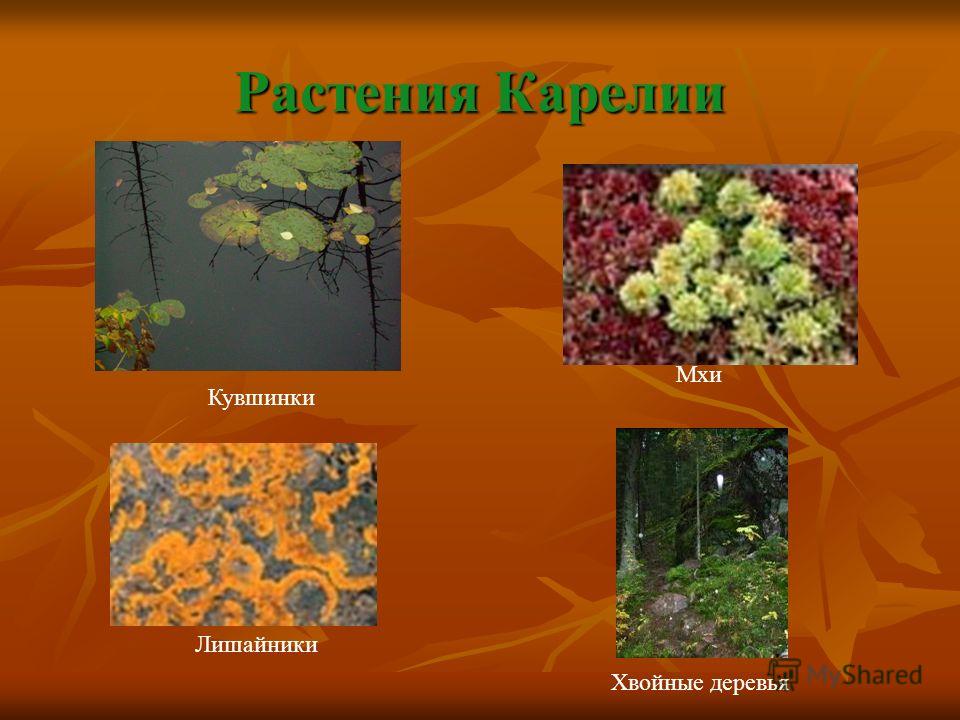 Растения Карелии

Кувшинки

Мхи

Лишайники

Хвойные деревья

MyShared